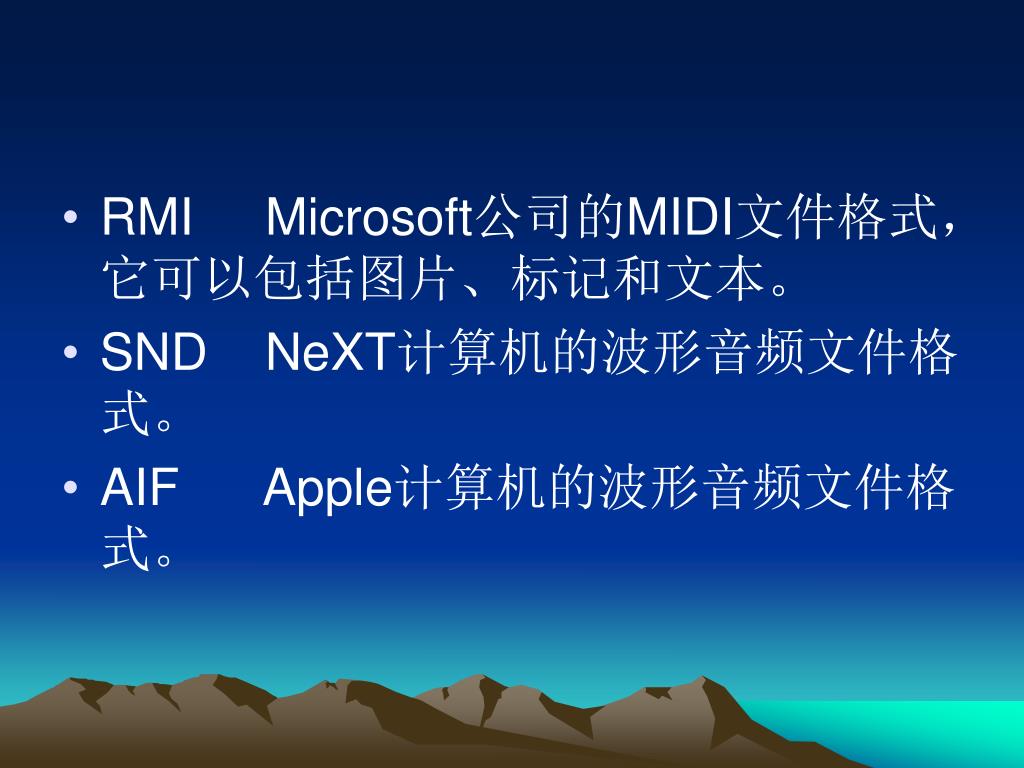 • RMI Microsoft公司的MIDI文件格式，它可以包括图片、标记和文本。
• SND NeXT计算机的波形音频文件格式。
• AIF Apple计算机的波形音频文件格式。